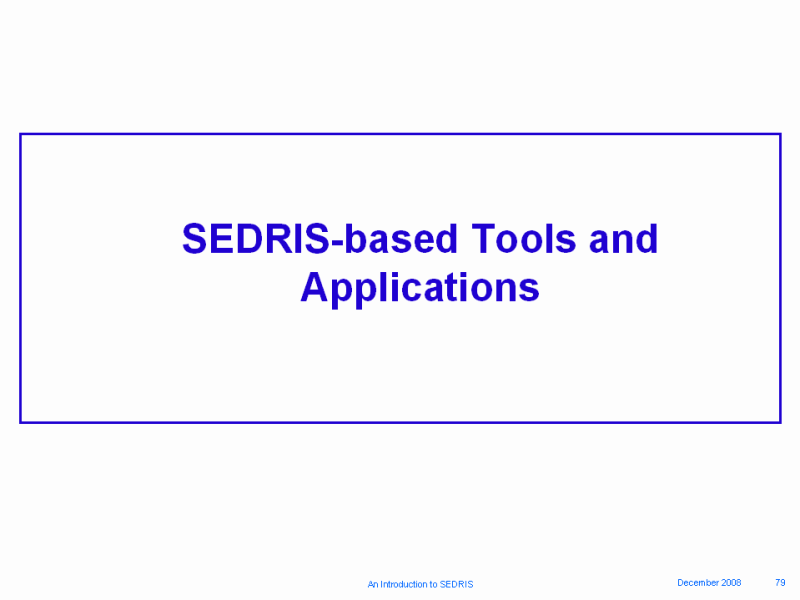 SEDRIS-based Tools and Applications

An Introduction to SEDRIS December 2008 79